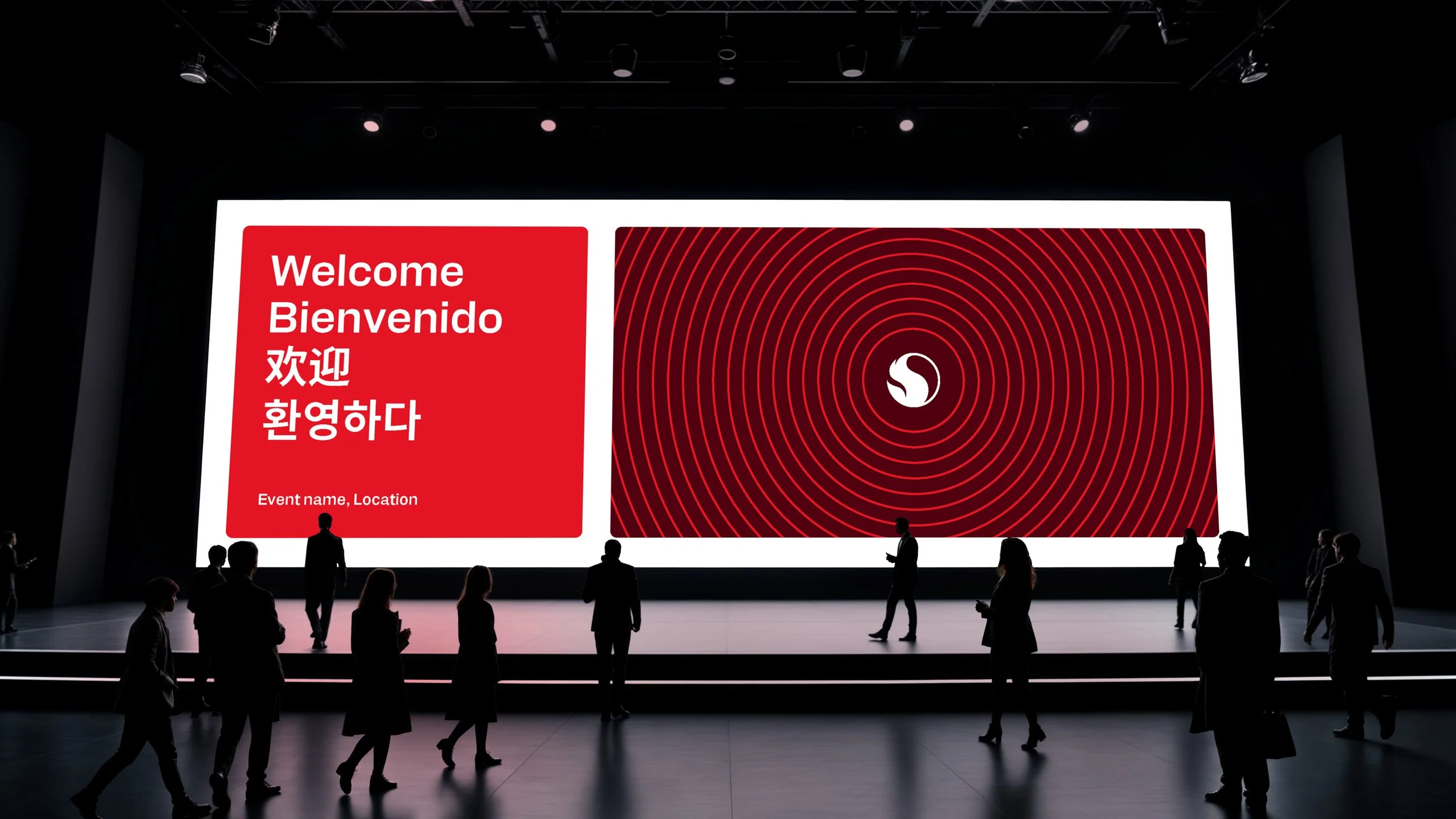 Welcome
Bienvenido
欢迎
환영하다

Event name, Location